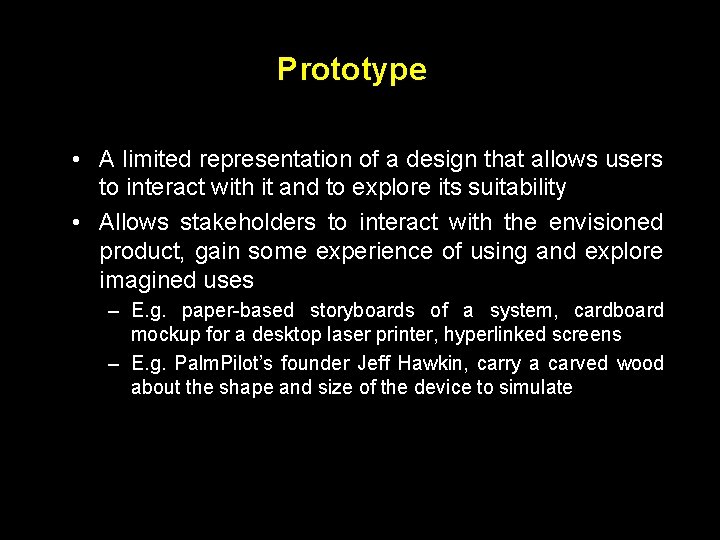 Prototype

• A limited representation of a design that allows users to interact with it and to explore its suitability

• Allows stakeholders to interact with the envisioned product, gain some experience of using and explore imagined uses

– E.g. paper-based storyboards of a system, cardboard mockup for a desktop laser printer, hyperlinked screens

– E.g. PalmPilot's founder Jeff Hawkin, carry a carved wood about the shape and size of the device to simulate